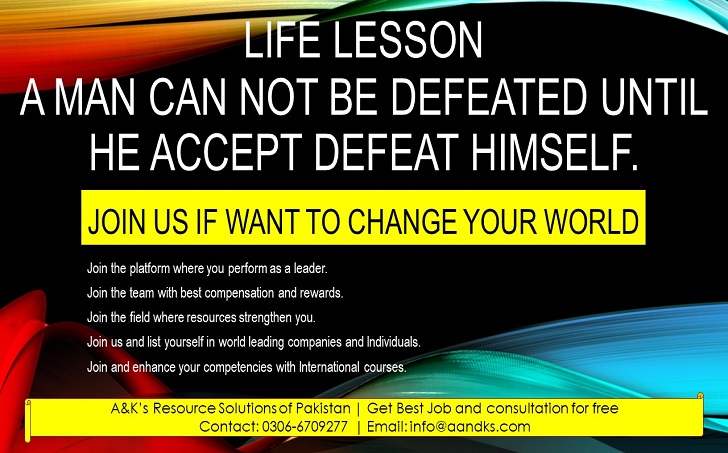 LIFE LESSON
A MAN CAN NOT BE DEFEATED UNTIL HE ACCEPT DEFEAT HIMSELF.

JOIN US IF WANT TO CHANGE YOUR WORLD

Join the platform where you perform as a leader.
Join the team with best compensation and rewards.
Join the field where resources strengthen you.
Join us and list yourself in world leading companies and Individuals.
Join and enhance your competencies with International courses.

A&K's Resource Solutions of Pakistan | Get Best Job and consultation for free
Contact: 0306-6709277 | Email: info@aandks.com